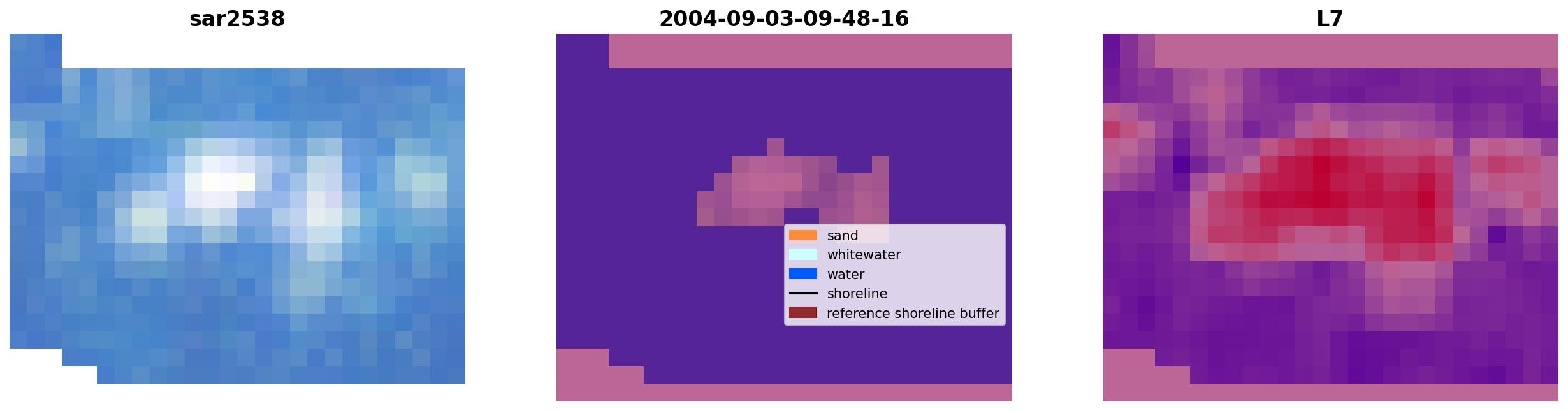 sar2538

2004-09-03-09-48-16

L7

sand
whitewater
water
shoreline
reference shoreline buffer